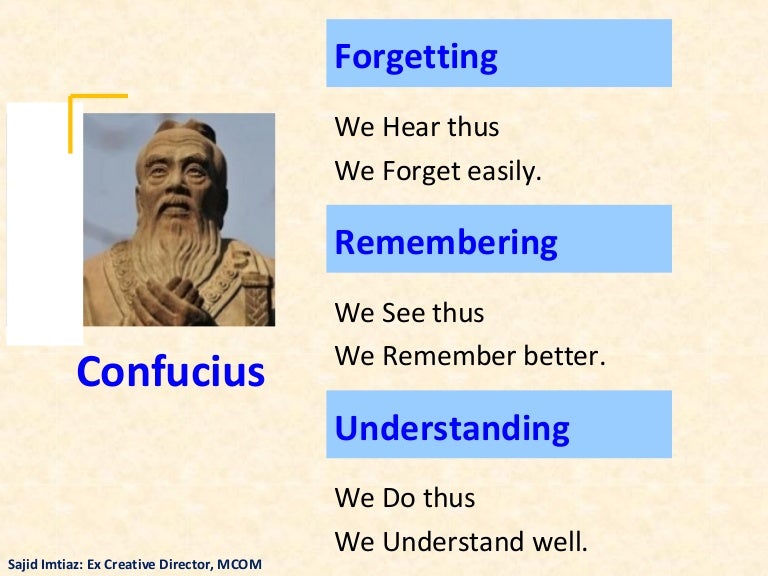 Confucius

Forgetting

We Hear thus
We Forget easily.

Remembering

We See thus
We Remember better.

Understanding

We Do thus
We Understand well.

Sajid Imtiaz: Ex Creative Director, MCOM